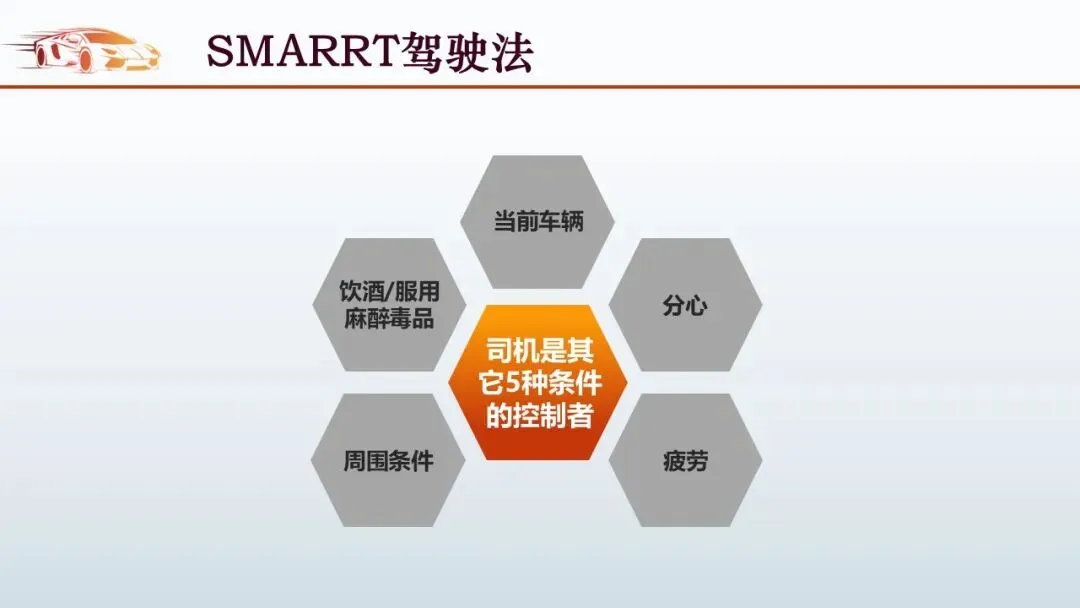 SMARRT驾驶法

当前车辆

饮酒/服用麻醉毒品

分心

司机是其它5种条件的控制者

周围条件

疲劳